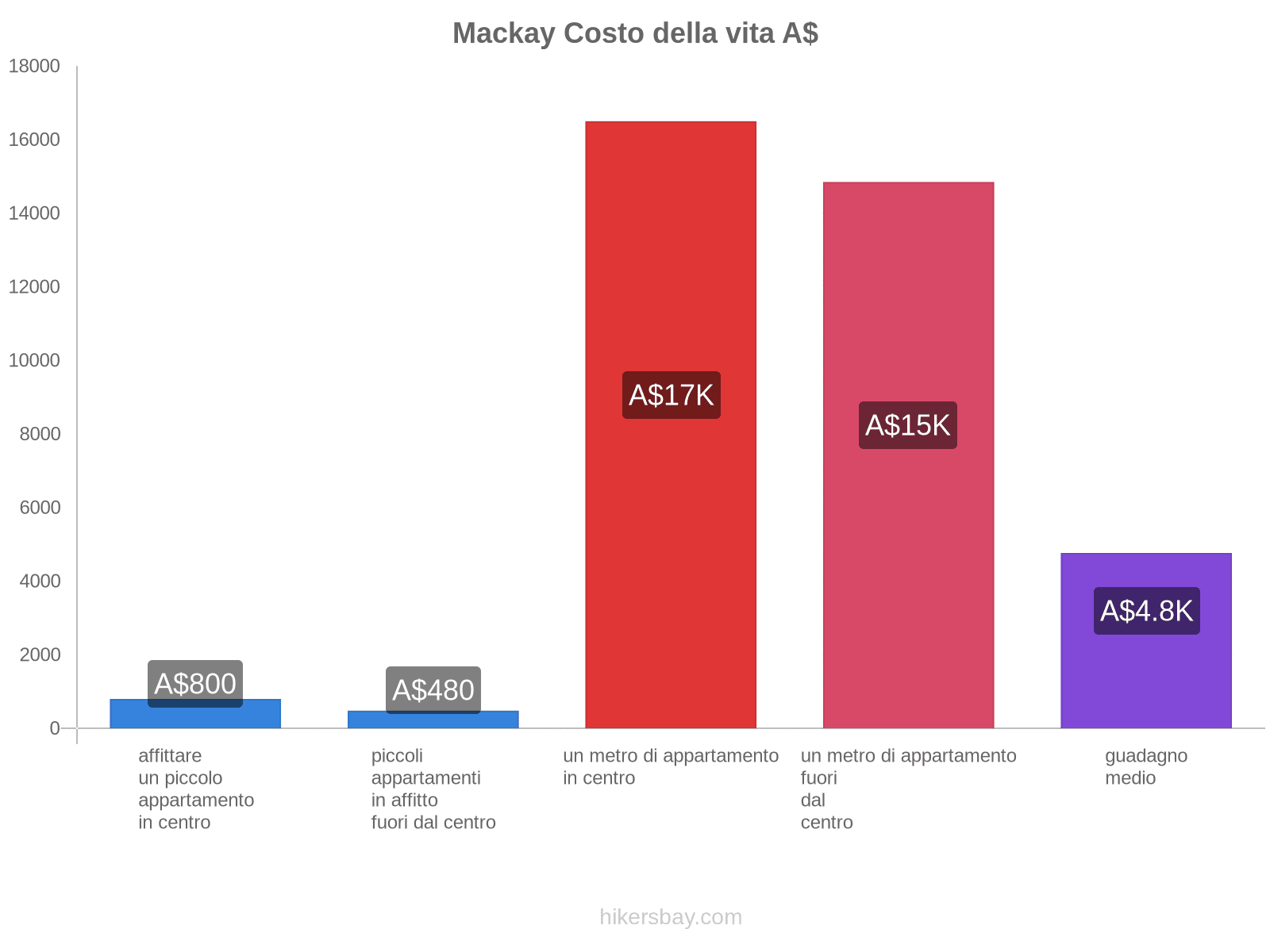 Mackay Costo della vita A$

18000
16000
14000
12000
10000
8000
6000
4000
2000
0

A$800
A$480
A$17K
A$15K
A$4.8K

affittare un piccolo appartamento in centro

piccoli appartamenti in affitto fuori dal centro

un metro di appartamento in centro

un metro di appartamento fuori dal centro

guadagno medio

hikersbay.com